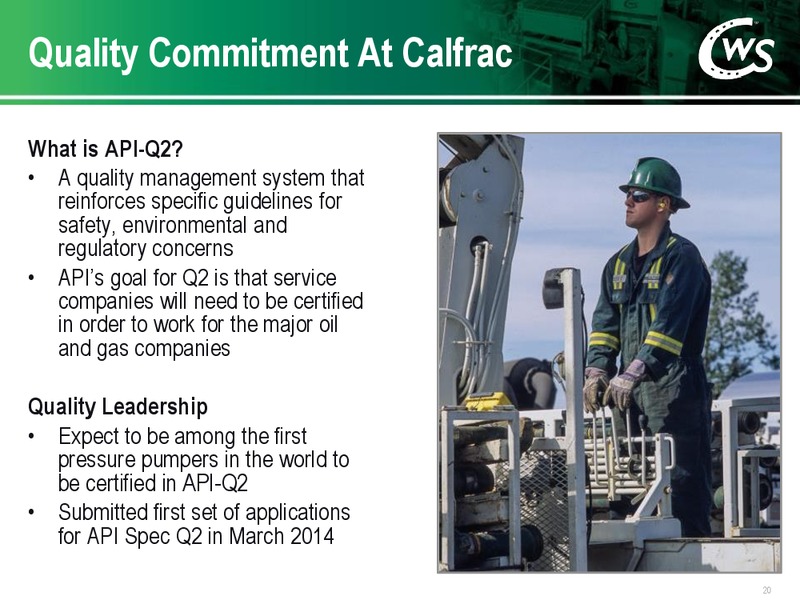 Quality Commitment At Calfrac

CWS

What is API-Q2?

• A quality management system that reinforces specific guidelines for safety, environmental and regulatory concerns
• API's goal for Q2 is that service companies will need to be certified in order to work for the major oil and gas companies

Quality Leadership

• Expect to be among the first pressure pumpers in the world to be certified in API-Q2
• Submitted first set of applications for API Spec Q2 in March 2014

20